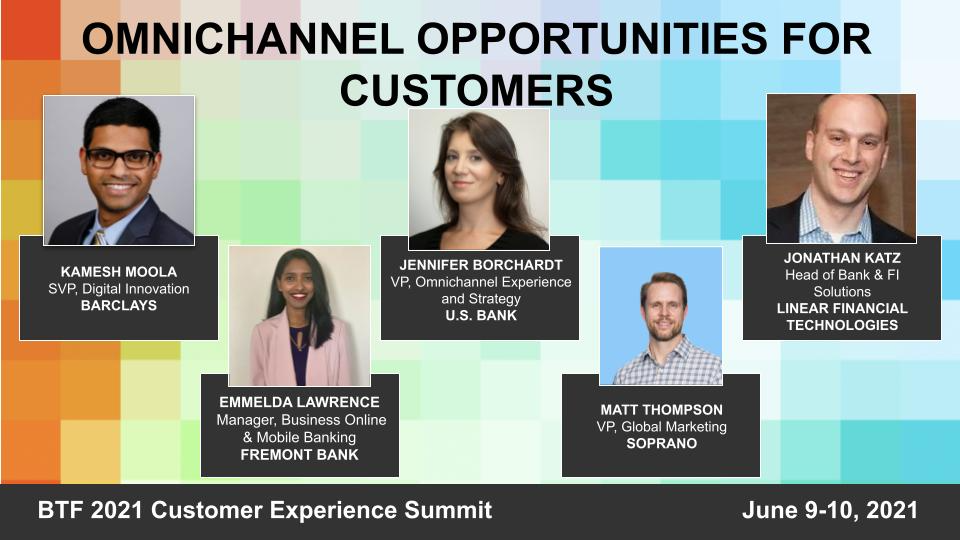 OMNICHANNEL OPPORTUNITIES FOR CUSTOMERS

KAMESH MOOLA
SVP, Digital Innovation
BARCLAYS

EMMELDA LAWRENCE
Manager, Business Online & Mobile Banking
FREMONT BANK

JENNIFER BORCHARDT
VP, Omnichannel Experience and Strategy
U.S. BANK

MATT THOMPSON
VP, Global Marketing
SOPRANO

JONATHAN KATZ
Head of Bank & FI Solutions
LINEAR FINANCIAL TECHNOLOGIES

BTF 2021 Customer Experience Summit

June 9-10, 2021